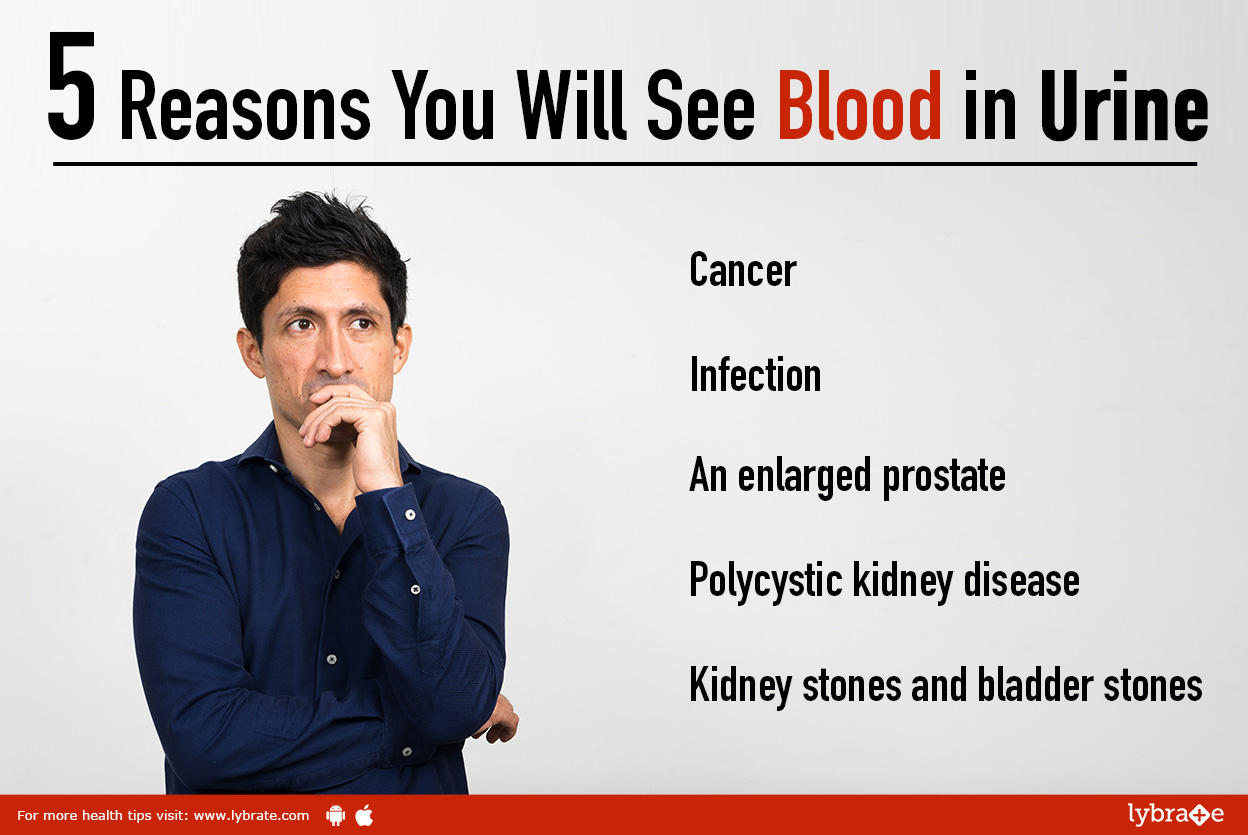 5 Reasons You Will See Blood in Urine

Cancer

Infection

An enlarged prostate

Polycystic kidney disease

Kidney stones and bladder stones

For more health tips visit: www.lybrate.com

lybrate